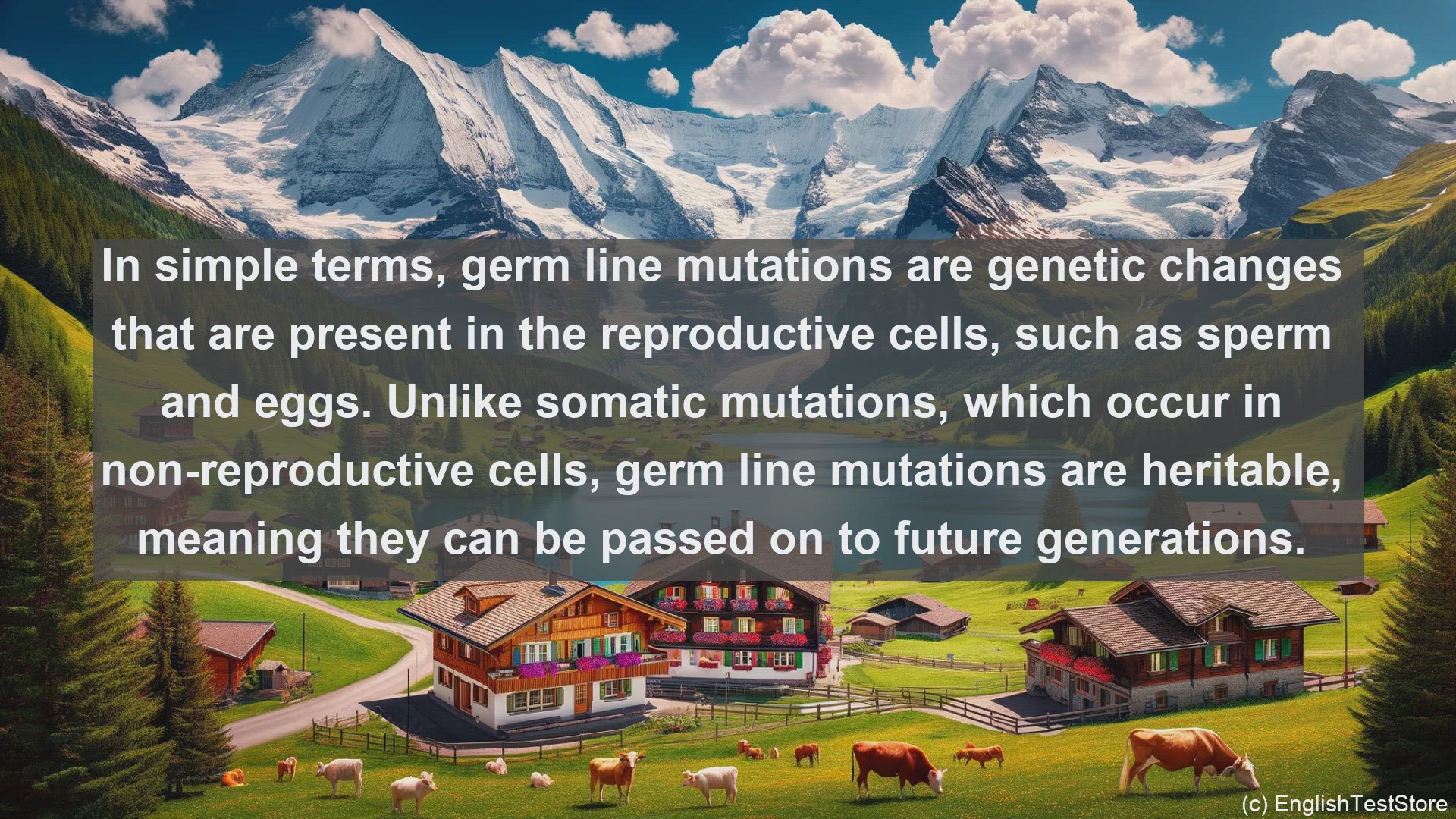 In simple terms, germ line mutations are genetic changes that are present in the reproductive cells, such as sperm and eggs. Unlike somatic mutations, which occur in non-reproductive cells, germ line mutations are heritable, meaning they can be passed on to future generations.

(c) EnglishTestStore